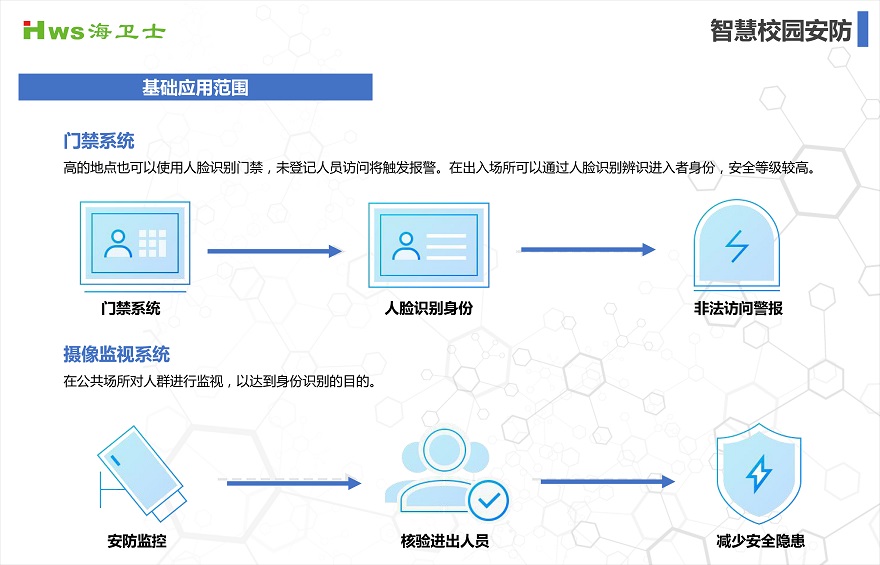 Hws 海卫士

智慧校园安防

基础应用范围

门禁系统

高的地点也可以使用人脸识别门禁，未登记人员访问将触发报警。在出入场所可以通过人脸识别辨识进入者身份，安全等级较高。

门禁系统

人脸识别身份

非法访问警报

摄像监视系统

在公共场所对人群进行监视，以达到身份识别的目的。

安防监控

核验进出人员

减少安全隐患